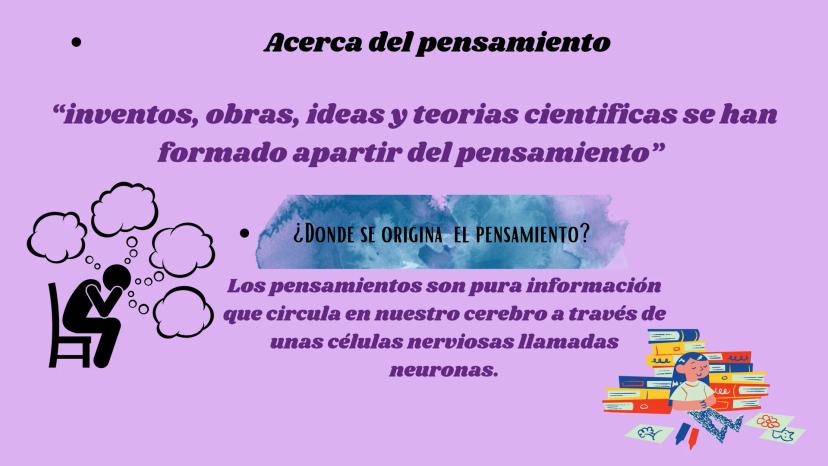 • Acerca del pensamiento

“inventos, obras, ideas y teorias cientificas se han formado apartir del pensamiento”

• ¿Donde se origina el pensamiento?

Los pensamientos son pura información que circula en nuestro cerebro a través de unas células nerviosas llamadas neuronas.